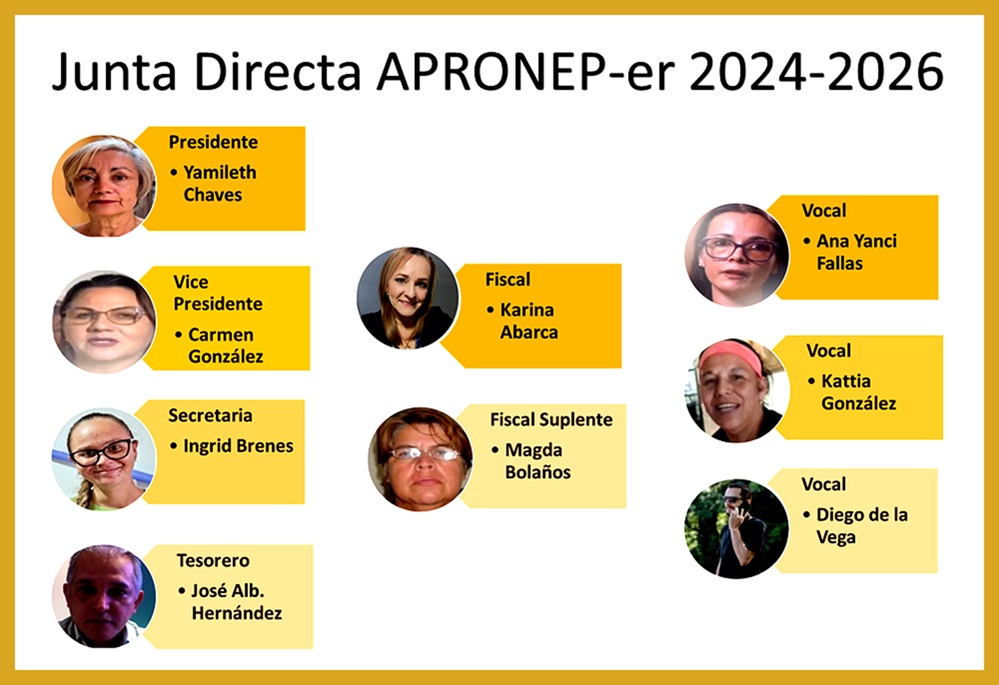 Junta Directa APRONEP-er 2024-2026

Presidente
• Yamileth Chaves

Vice Presidente
• Carmen González

Secretaria
• Ingrid Brenes

Tesorero
• José Alb. Hernández

Fiscal
• Karina Abarca

Fiscal Suplente
• Magda Bolaños

Vocal
• Ana Yanci Fallas

Vocal
• Kattia González

Vocal
• Diego de la Vega